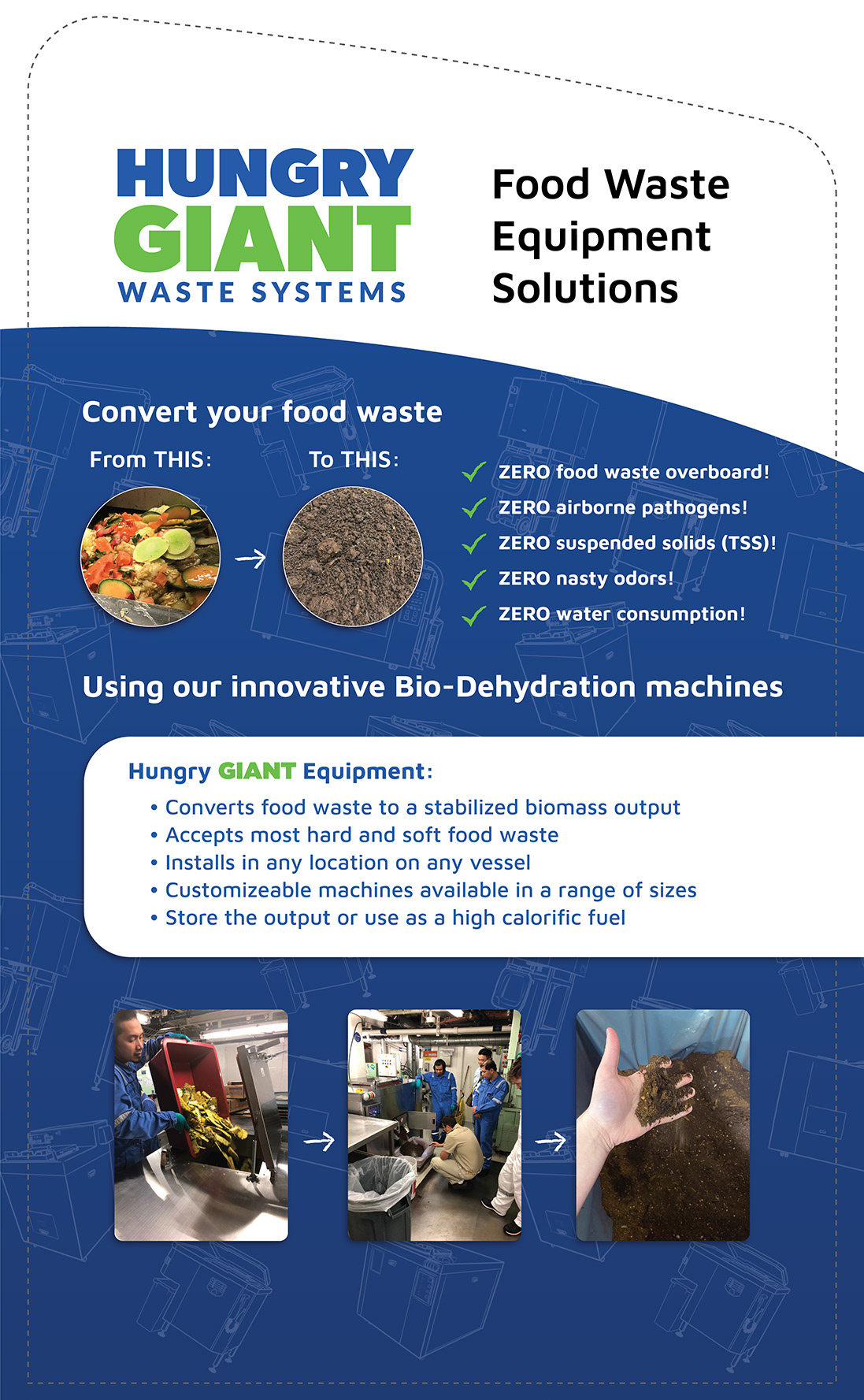 HUNGRY GIANT WASTE SYSTEMS

Food Waste Equipment Solutions

Convert your food waste

From THIS:

To THIS:

ZERO food waste overboard!
ZERO airborne pathogens!
ZERO suspended solids (TSS)!
ZERO nasty odors!
ZERO water consumption!

Using our innovative Bio-Dehydration machines

Hungry GIANT Equipment:
• Converts food waste to a stabilized biomass output
• Accepts most hard and soft food waste
• Installs in any location on any vessel
• Customizeable machines available in a range of sizes
• Store the output or use as a high calorific fuel